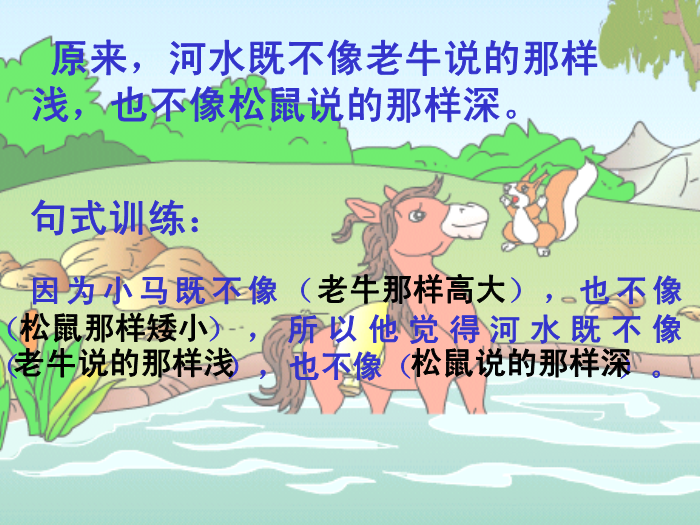 原来，河水既不像老牛说的那样浅，也不像松鼠说的那样深。

句式训练：

因为小马既不像（老牛那样高大），也不像（松鼠那样矮小），所以他觉得河水既不像（老牛说的那样浅），也不像（松鼠说的那样深）。